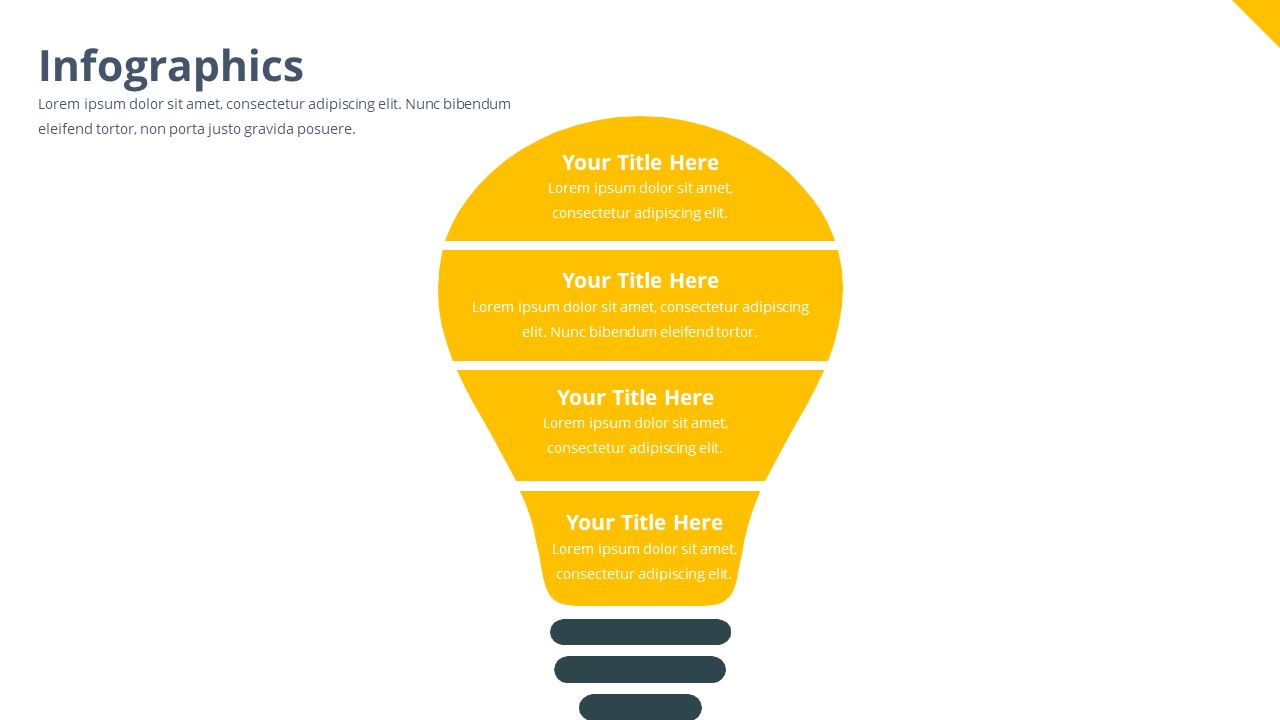 Infographics

Lorem ipsum dolor sit amet, consectetur adipiscing elit. Nunc bibendum eleifend tortor, non porta justo gravida posuere.

Your Title Here
Lorem ipsum dolor sit amet, consectetur adipiscing elit.

Your Title Here
Lorem ipsum dolor sit amet, consectetur adipiscing elit. Nunc bibendum eleifend tortor.

Your Title Here
Lorem ipsum dolor sit amet, consectetur adipiscing elit.

Your Title Here
Lorem ipsum dolor sit amet, consectetur adipiscing elit.